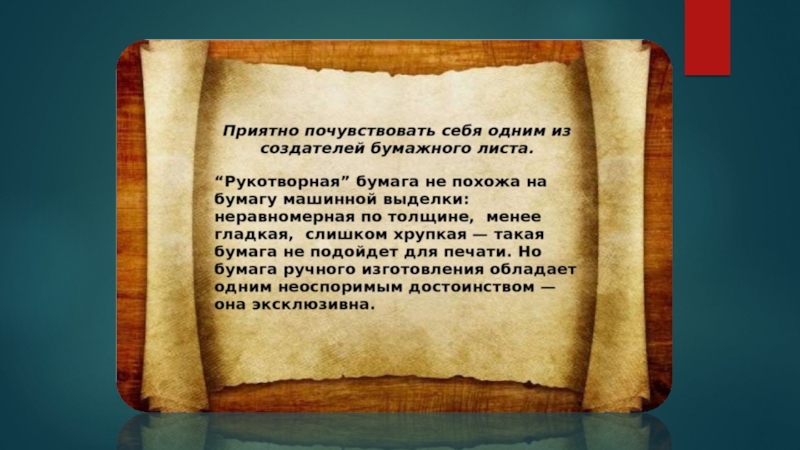 Приятно почувствовать себя одним из создателей бумажного листа.

“Рукотворная” бумага не похожа на бумагу машинной выделки: неравномерная по толщине, менее гладкая, слишком хрупкая — такая бумага не подойдет для печати. Но бумага ручного изготовления обладает одним неоспоримым достоинством — она эксклюзивна.